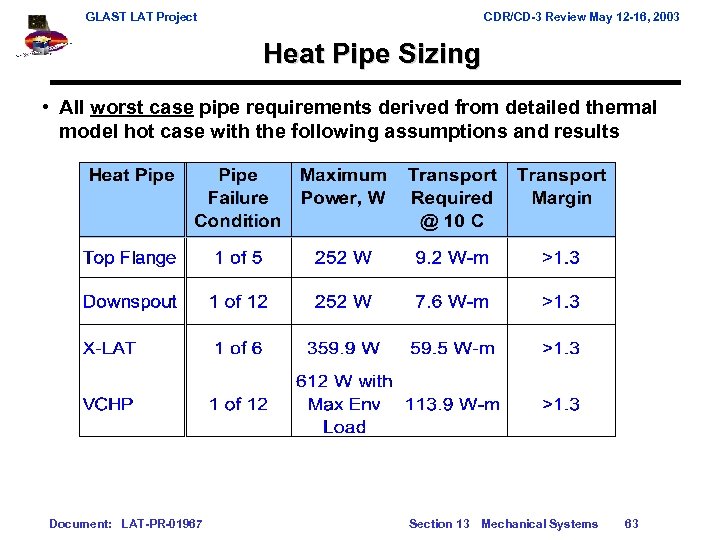 GLAST LAT Project

CDR/CD-3 Review May 12-16, 2003

Heat Pipe Sizing

• All worst case pipe requirements derived from detailed thermal model hot case with the following assumptions and results

| Heat Pipe | Pipe Failure Condition | Maximum Power, W | Transport Required @ 10 C | Transport Margin |
|---|---|---|---|---|
| Top Flange | 1 of 5 | 252 W | 9.2 W-m | >1.3 |
| Downspout | 1 of 12 | 252 W | 7.6 W-m | >1.3 |
| X-LAT | 1 of 6 | 359.9 W | 59.5 W-m | >1.3 |
| VCHP | 1 of 12 | 612 W with Max Env Load | 113.9 W-m | >1.3 |

Document: LAT-PR-01967

Section 13 Mechanical Systems

63